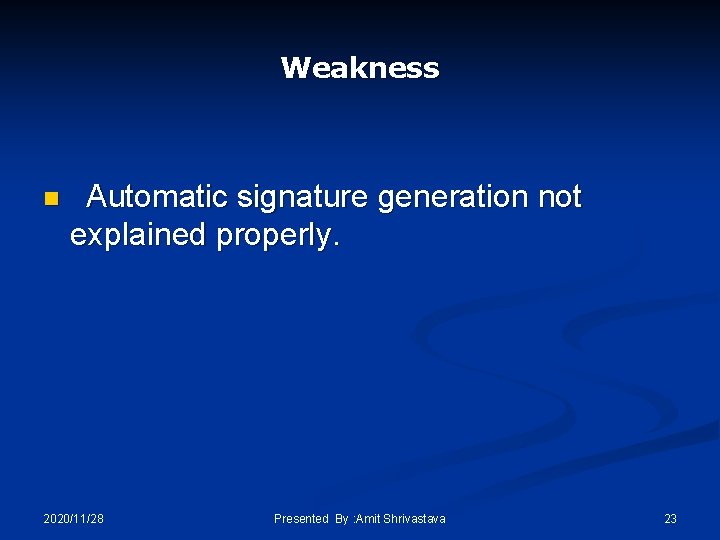 Weakness

Automatic signature generation not explained properly.

2020/11/28

Presented By :Amit Shrivastava

23